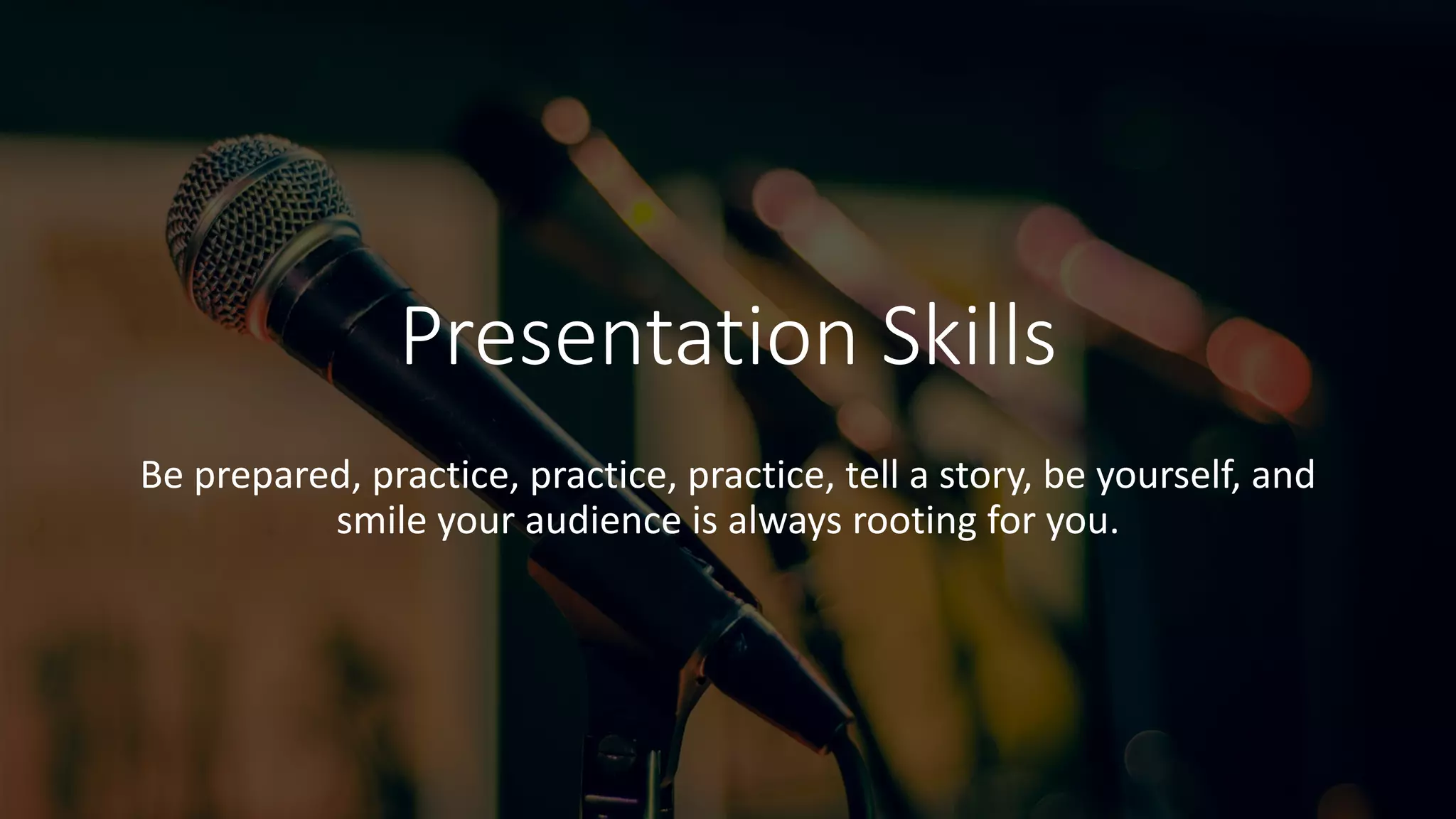 Presentation Skills

Be prepared, practice, practice, practice, tell a story, be yourself, and smile your audience is always rooting for you.